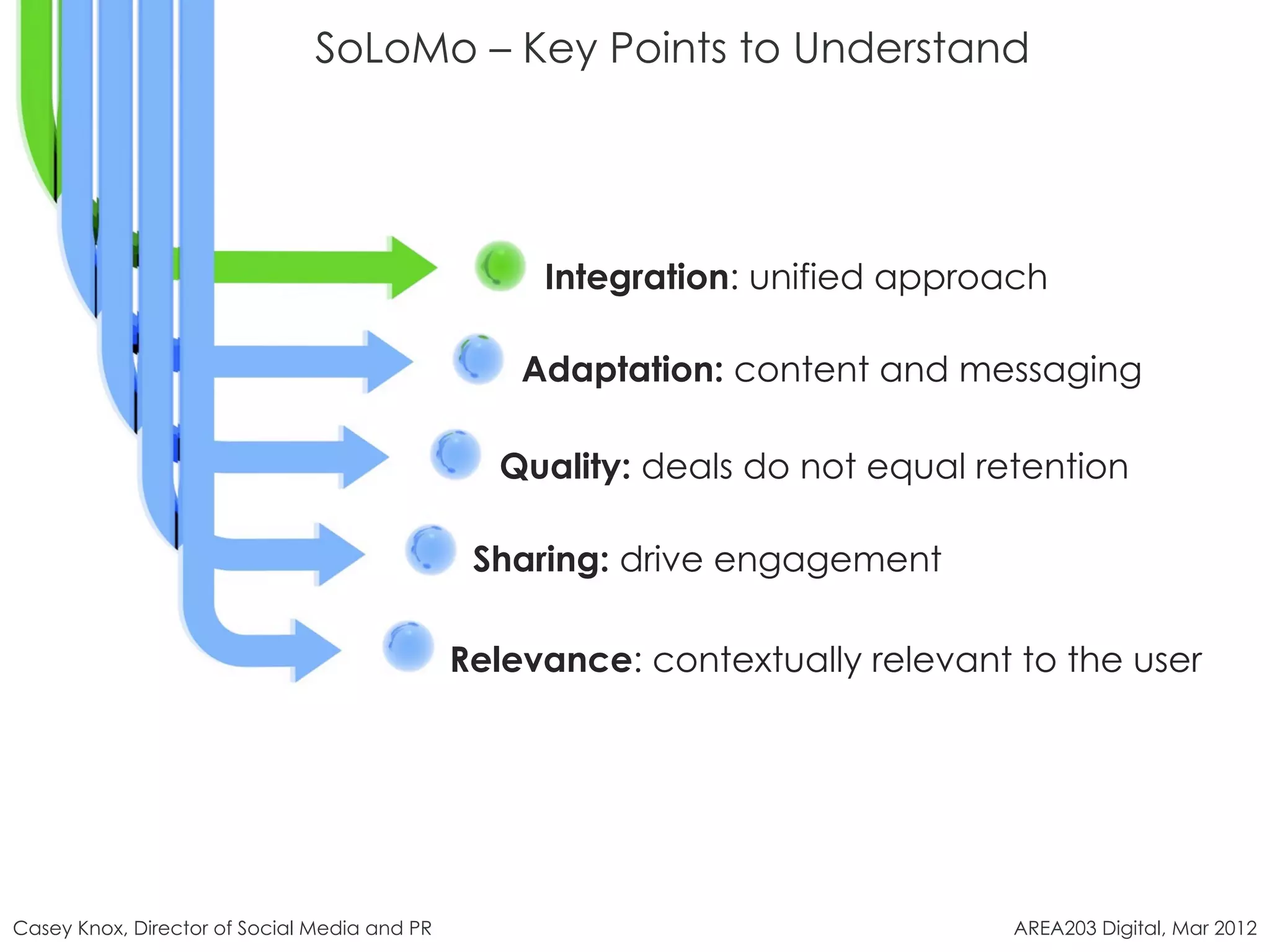 SoLoMo – Key Points to Understand

Integration: unified approach

Adaptation: content and messaging

Quality: deals do not equal retention

Sharing: drive engagement

Relevance: contextually relevant to the user

Casey Knox, Director of Social Media and PR

AREA203 Digital, Mar 2012